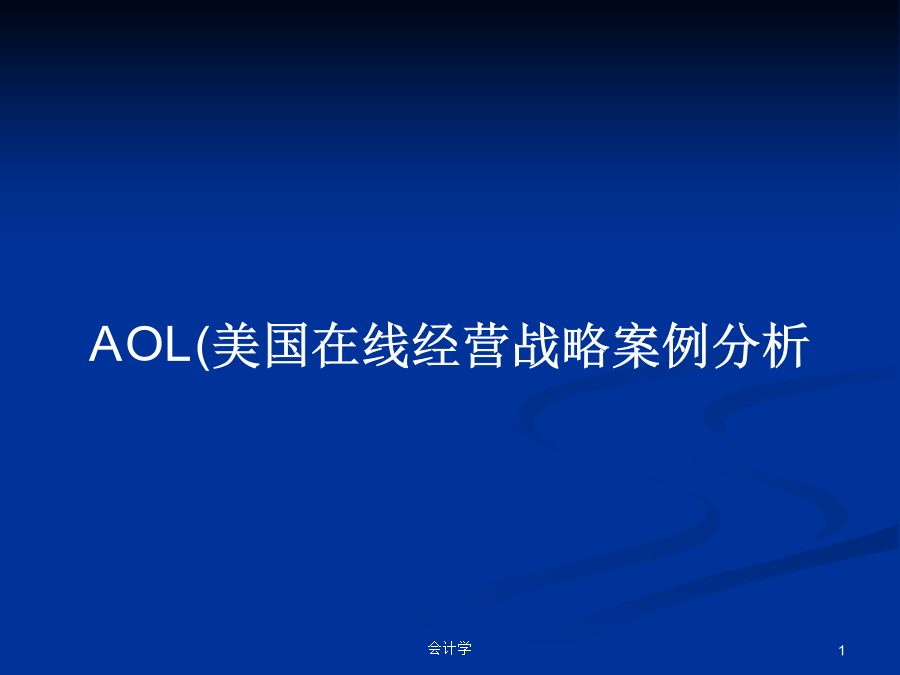 AOL(美国在线经营战略案例分析

会计学

1